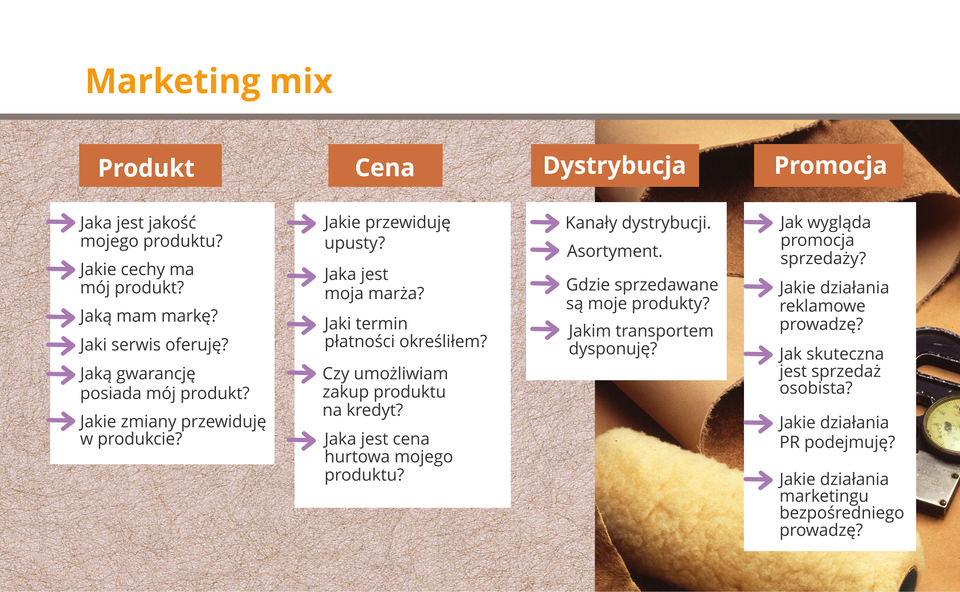 Marketing mix

Produkt

Jaka jest jakość mojego produktu?

Jakie cechy ma mój produkt?

Jaką mam markę?

Jaki serwis oferuję?

Jaką gwarancję posiada mój produkt?

Jakie zmiany przewiduję w produkcie?

Cena

Jakie przewiduję upusty?

Jaka jest moja marża?

Jaki termin płatności określiłem?

Czy umożliwiam zakup produktu na kredyt?

Jaka jest cena hurtowa mojego produktu?

Dystrybucja

Kanały dystrybucji.

Asortyment.

Gdzie sprzedawane są moje produkty?

Jakim transportem dysponuję?

Promocja

Jak wygląda promocja sprzedaży?

Jakie działania reklamowe prowadzę?

Jak skuteczna jest sprzedaż osobista?

Jakie działania PR podejmuję?

Jakie działania marketingu bezpośredniego prowadzę?